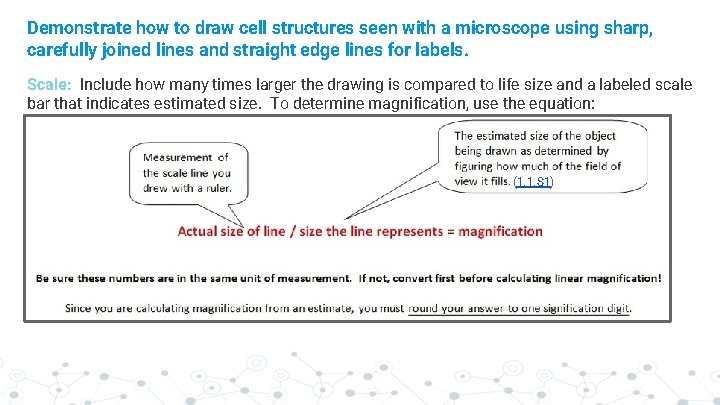 Demonstrate how to draw cell structures seen with a microscope using sharp, carefully joined lines and straight edge lines for labels.

Scale: Include how many times larger the drawing is compared to life size and a labeled scale bar that indicates estimated size. To determine magnification, use the equation:

Measurement of the scale line you drew with a ruler.

The estimated size of the object being drawn as determined by figuring how much of the field of view it fills. (1.1.S1)

Actual size of line / size the line represents = magnification

Be sure these numbers are in the same unit of measurement. If not, convert first before calculating linear magnification!

Since you are calculating magnification from an estimate, you must round your answer to one signification digit.